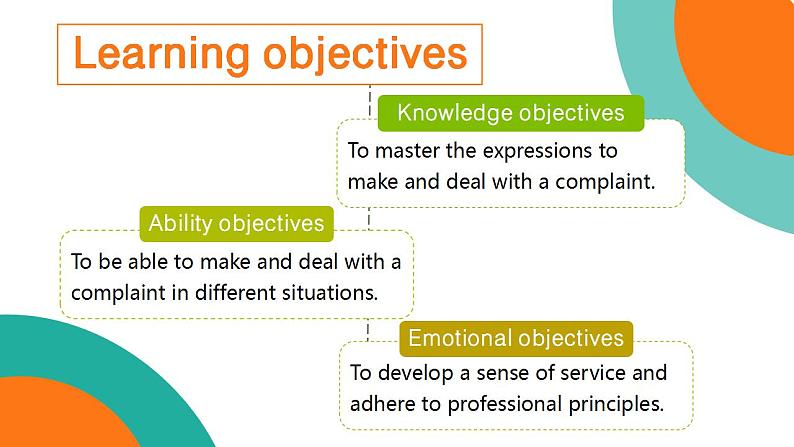 Learning objectives

Knowledge objectives

To master the expressions to make and deal with a complaint.

Ability objectives

To be able to make and deal with a complaint in different situations.

Emotional objectives

To develop a sense of service and adhere to professional principles.